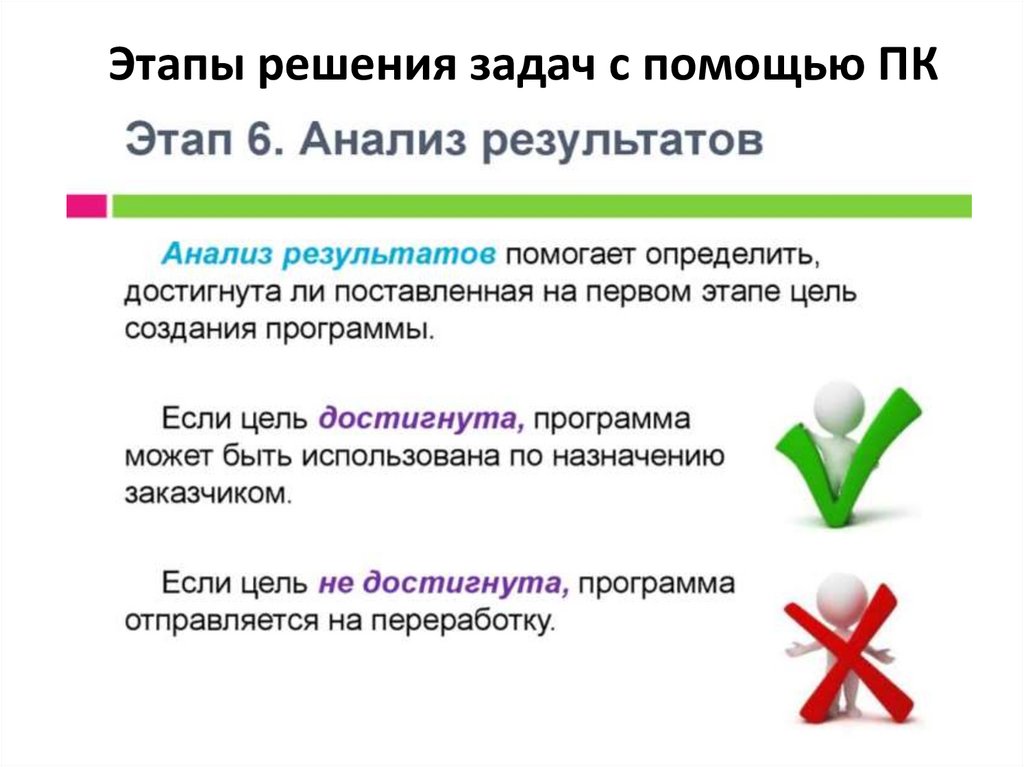 Этапы решения задач с помощью ПК

Этап 6. Анализ результатов

Анализ результатов помогает определить, достигнута ли поставленная на первом этапе цель создания программы.

Если цель достигнута, программа может быть использована по назначению заказчиком.

Если цель не достигнута, программа отправляется на переработку.